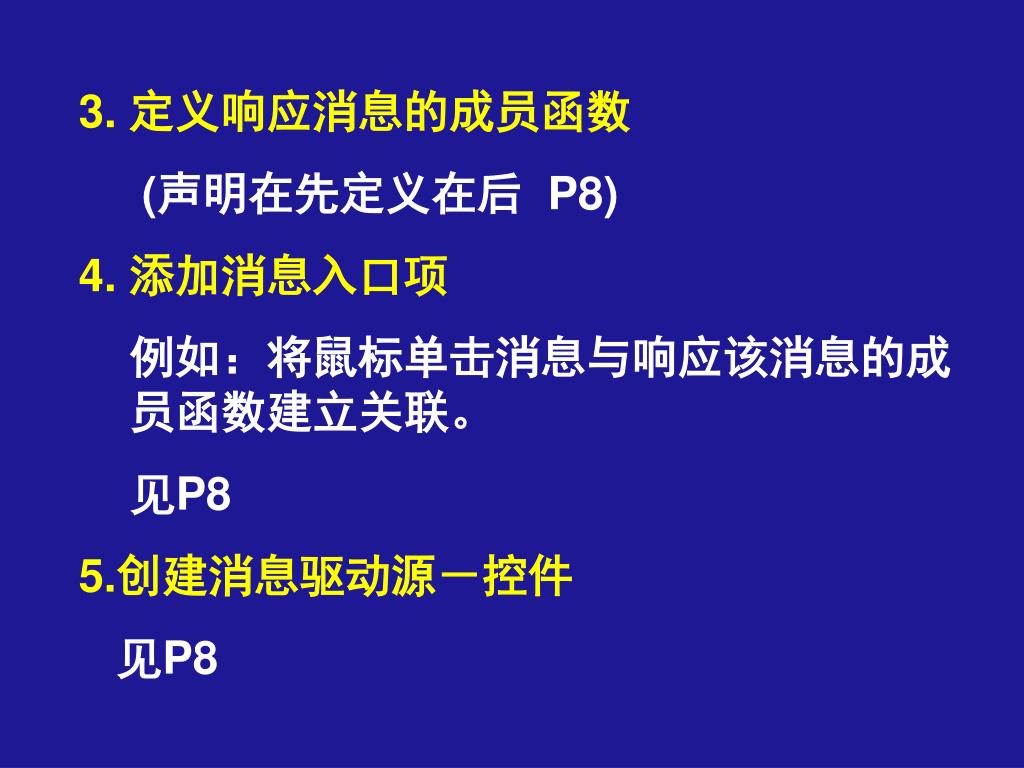 3. 定义响应消息的成员函数

(声明在先定义在后 P8)

4. 添加消息入口项

例如：将鼠标单击消息与响应该消息的成员函数建立关联。

见P8

5.创建消息驱动源－控件

见P8